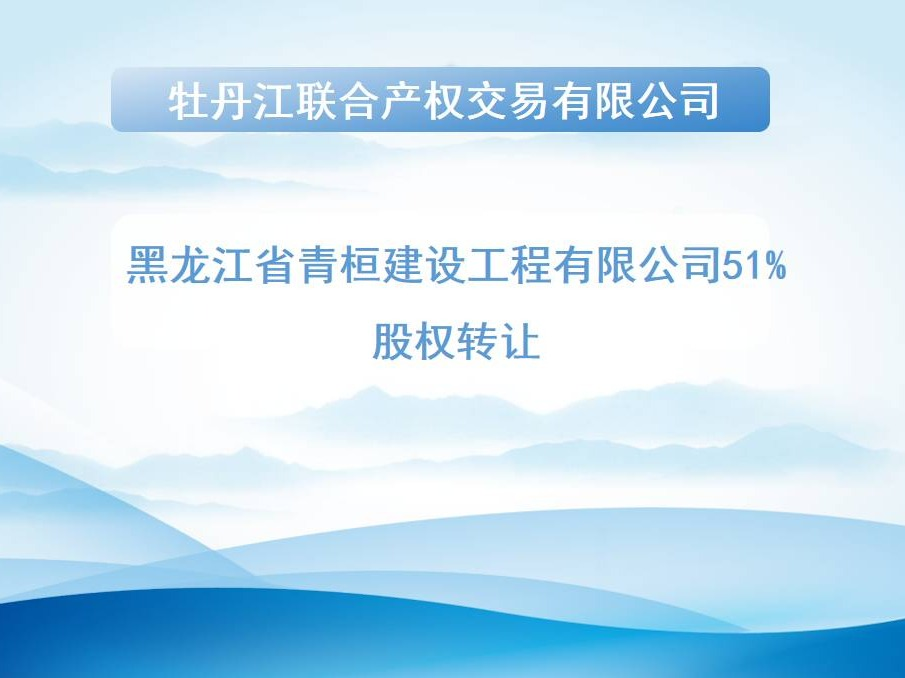 牡丹江联合产权交易有限公司

黑龙江省青桓建设工程有限公司51%股权转让